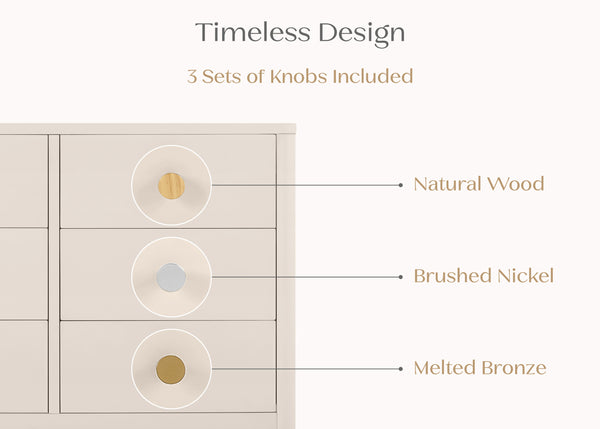 Timeless Design

3 Sets of Knobs Included

Natural Wood

Brushed Nickel

Melted Bronze